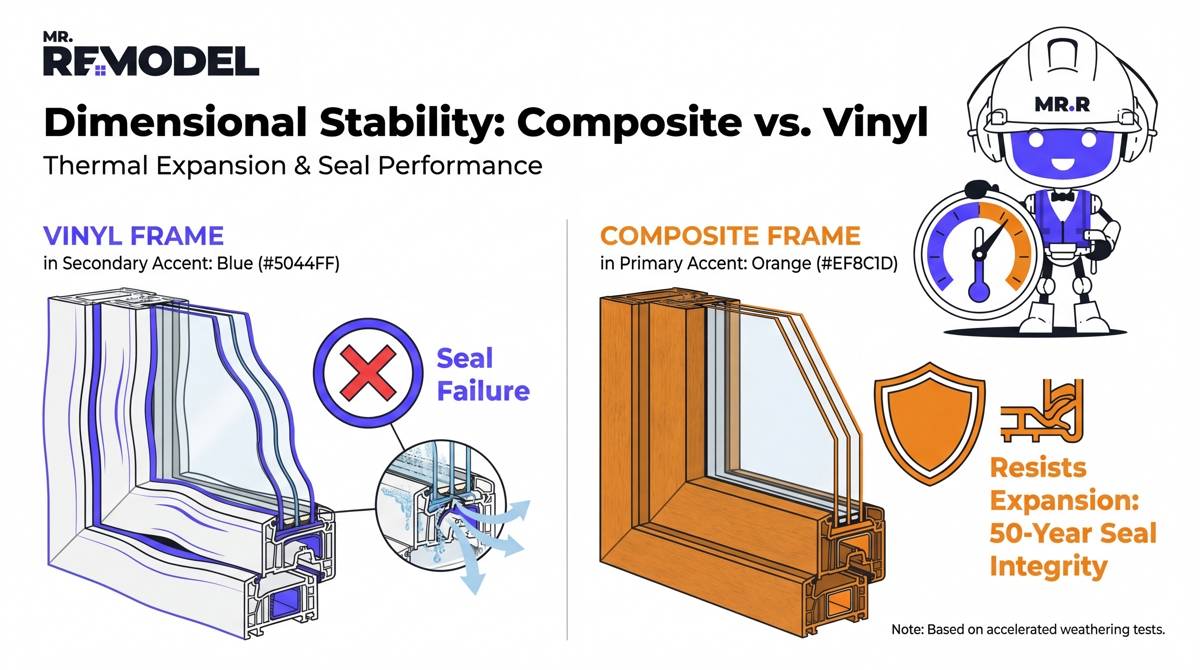 MR.
REMODEL

Dimensional Stability: Composite vs. Vinyl

Thermal Expansion & Seal Performance

MR.R

VINYL FRAME
in Secondary Accent: Blue (#5044FF)

Seal Failure

COMPOSITE FRAME
in Primary Accent: Orange (#EF8C1D)

Resists Expansion: 50-Year Seal Integrity

Note: Based on accelerated weathering tests.